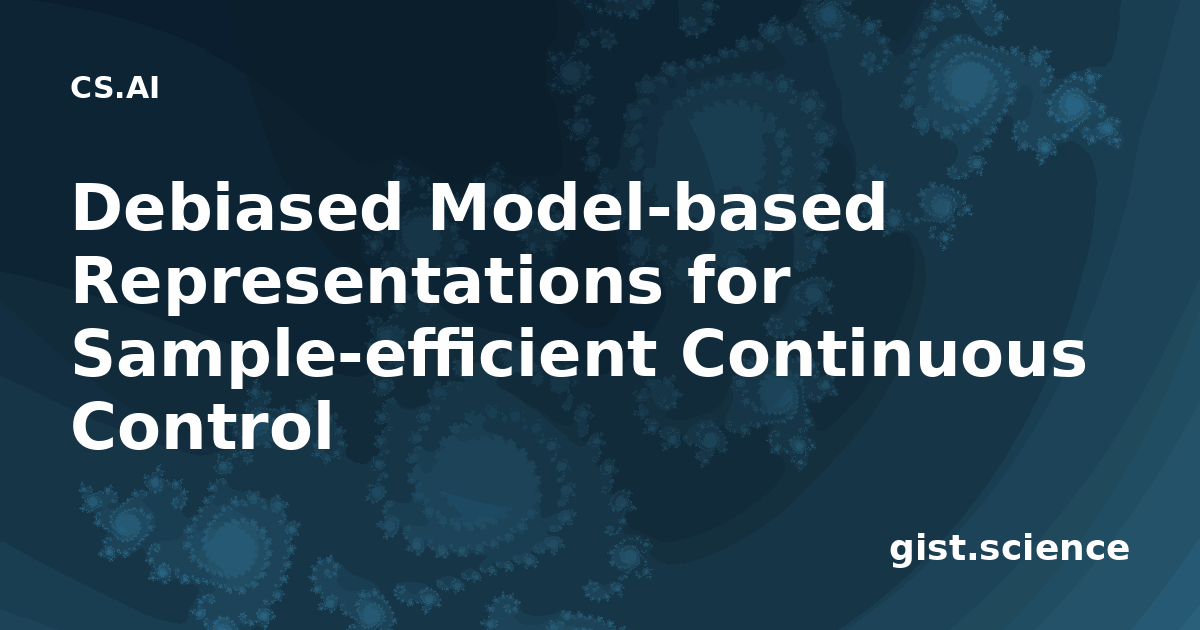 CS.AI

Debiased Model-based Representations for Sample-efficient Continuous Control

gist.science